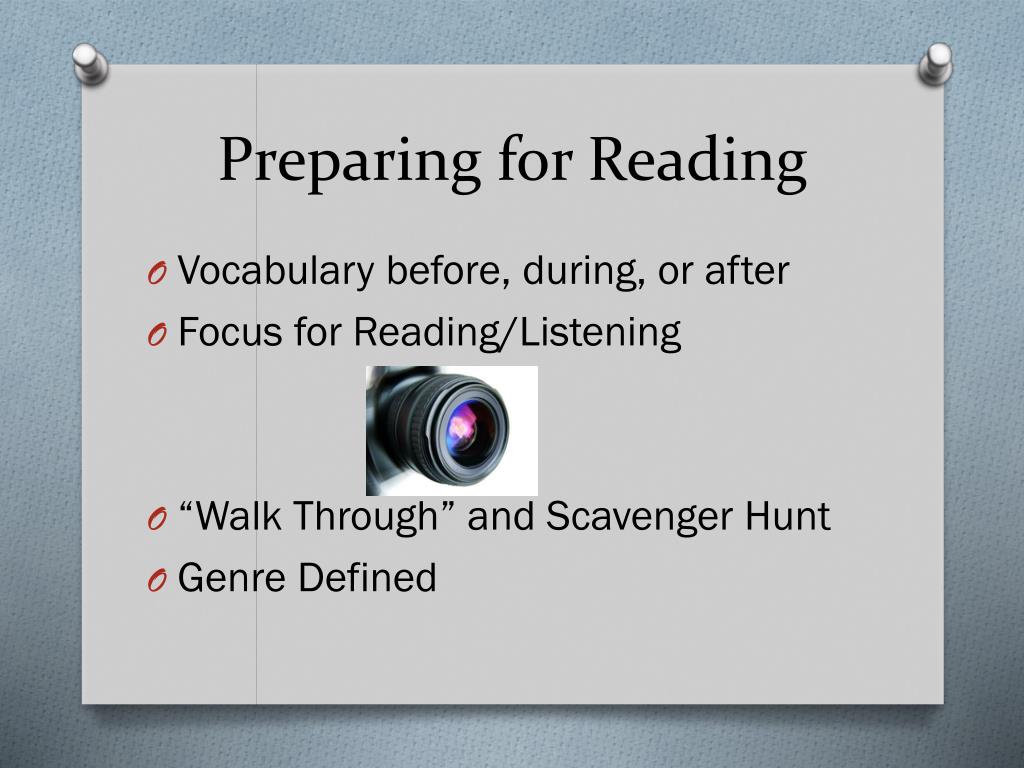 Preparing for Reading

O Vocabulary before, during, or after
O Focus for Reading/Listening

O “Walk Through” and Scavenger Hunt
O Genre Defined